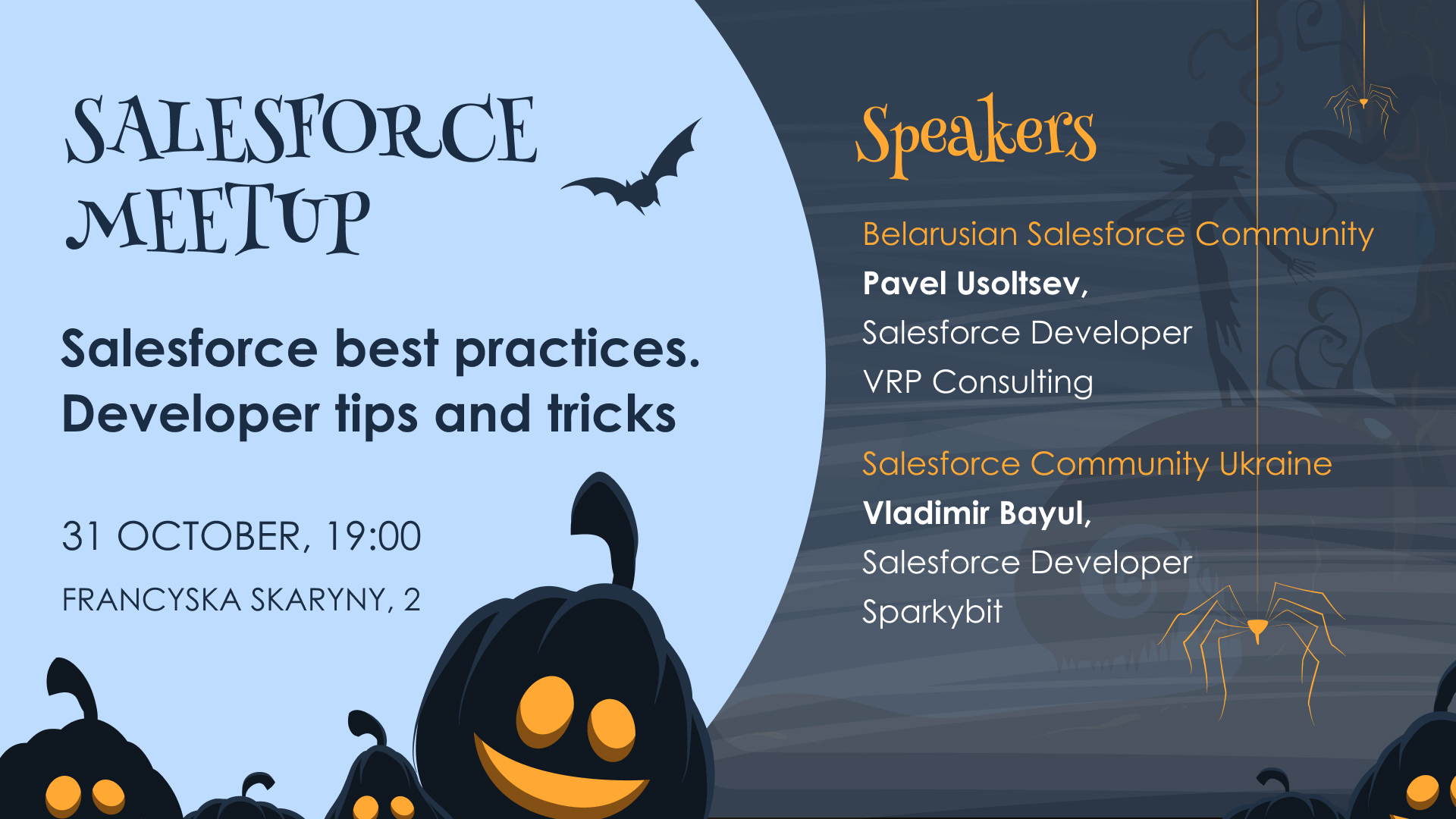 SALESFORCE MEETUP

Salesforce best practices. Developer tips and tricks

31 OCTOBER, 19:00

FRANCYSKA SKARYNY, 2

Speakers

Belarusian Salesforce Community

Pavel Usoltsev,

Salesforce Developer

VRP Consulting

Salesforce Community Ukraine

Vladimir Bayul,

Salesforce Developer

Sparkybit